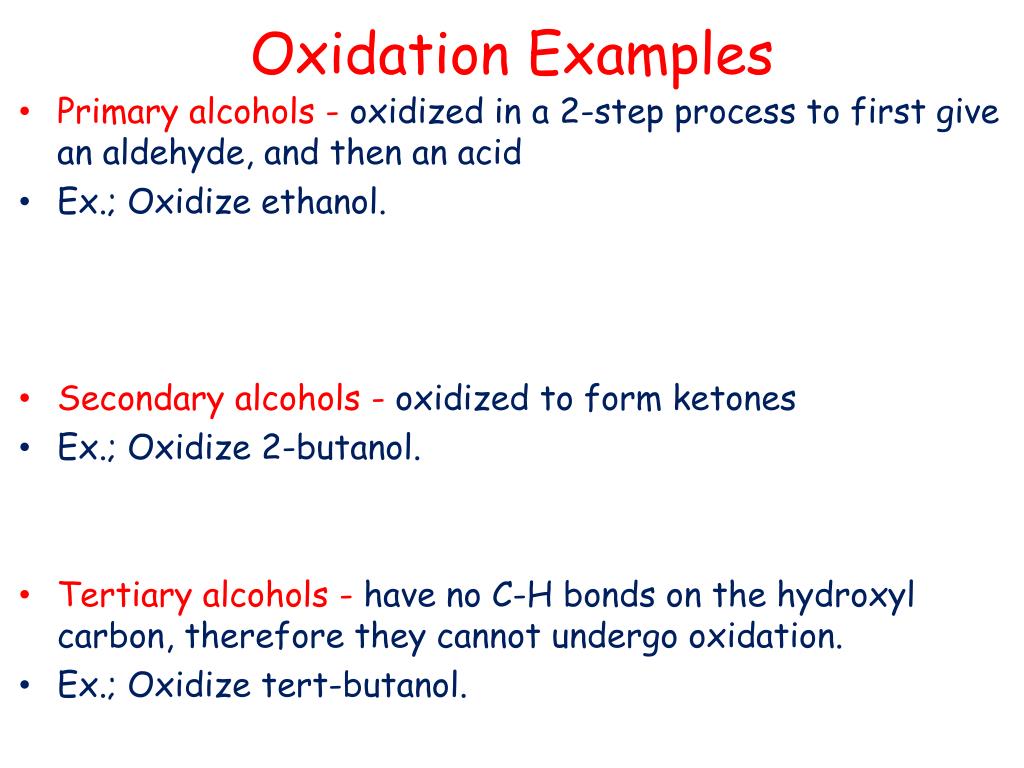 Oxidation Examples

• Primary alcohols - oxidized in a 2-step process to first give an aldehyde, and then an acid
• Ex.; Oxidize ethanol.

• Secondary alcohols - oxidized to form ketones
• Ex.; Oxidize 2-butanol.

• Tertiary alcohols - have no C-H bonds on the hydroxyl carbon, therefore they cannot undergo oxidation.
• Ex.; Oxidize tert-butanol.